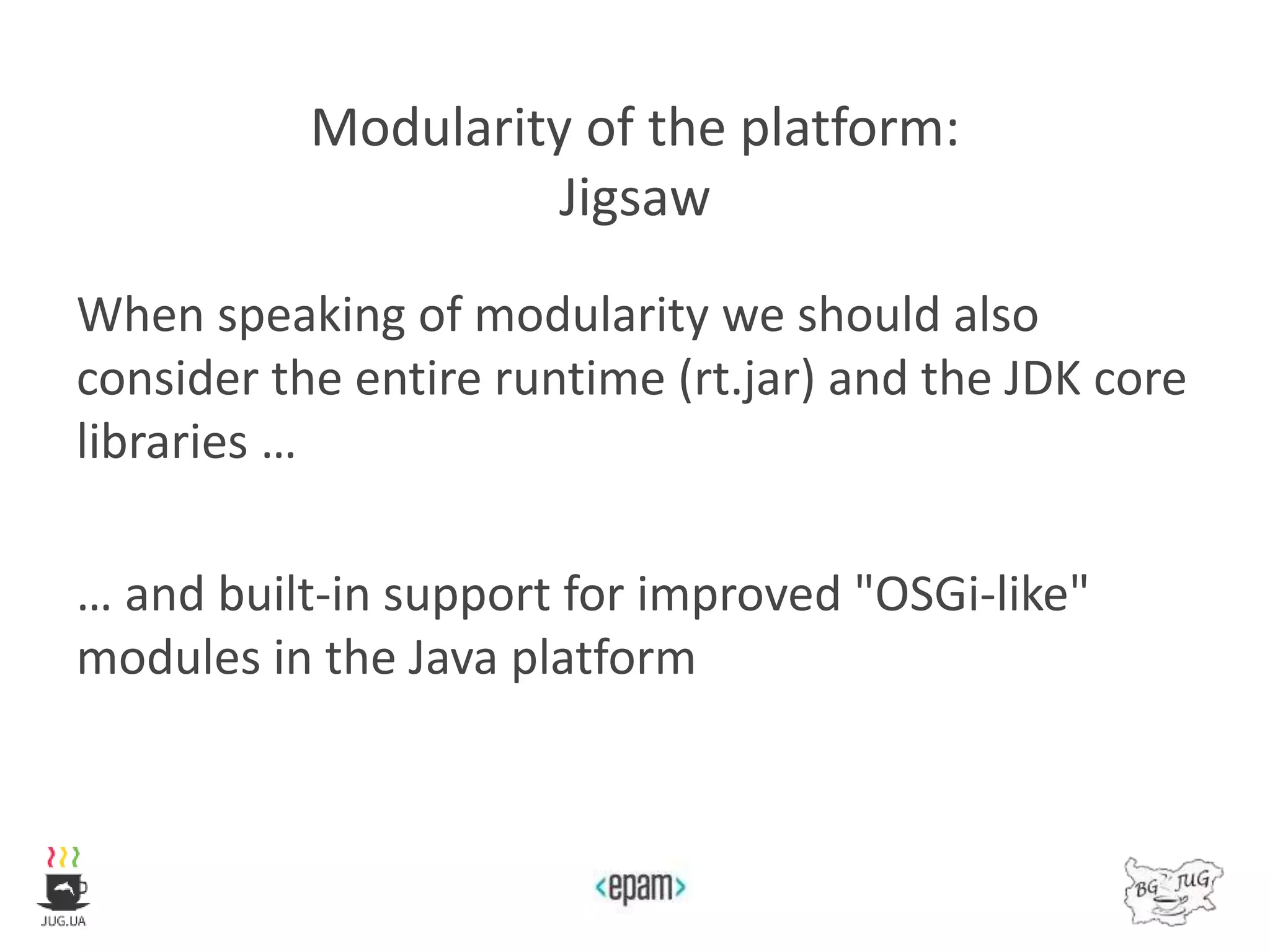 Modularity of the platform:
Jigsaw

When speaking of modularity we should also consider the entire runtime (rt.jar) and the JDK core libraries …

… and built-in support for improved "OSGi-like" modules in the Java platform

JUG.UA

<epam>

BG JUG